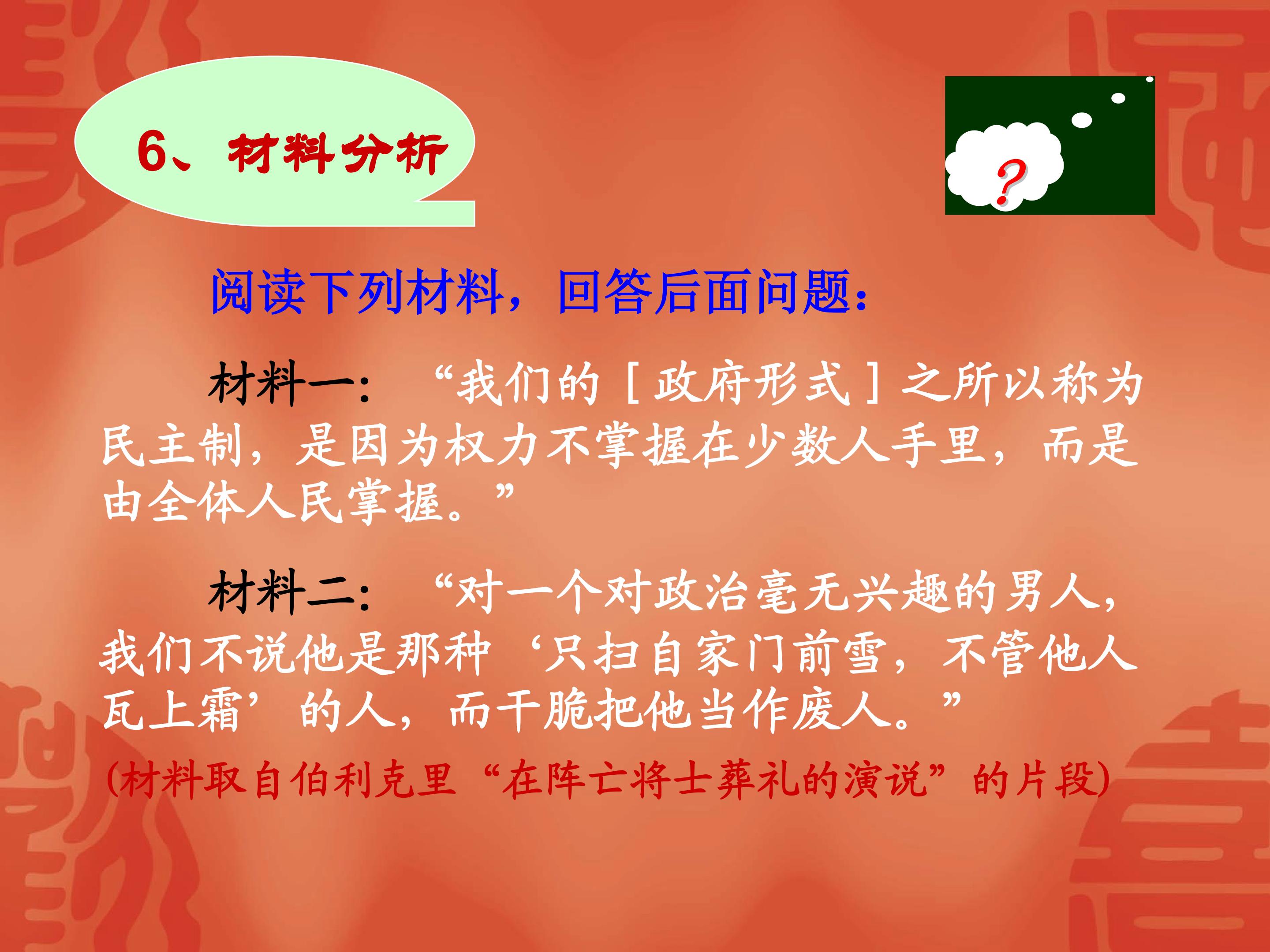 6、材料分析

?

阅读下列材料，回答后面问题：

材料一：“我们的［政府形式］之所以称为民主制，是因为权力不掌握在少数人手里，而是由全体人民掌握。”

材料二：“对一个对政治毫无兴趣的男人，我们不说他是那种‘只扫自家门前雪，不管他人瓦上霜’的人，而干脆把他当作废人。”

(材料取自伯利克里“在阵亡将士葬礼的演说”的片段)